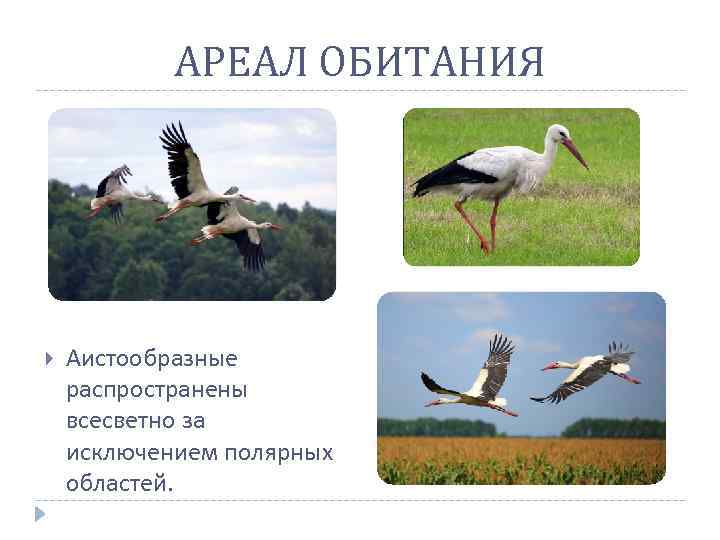 АРЕАЛ ОБИТАНИЯ

Аистообразные распространены всесветно за исключением полярных областей.